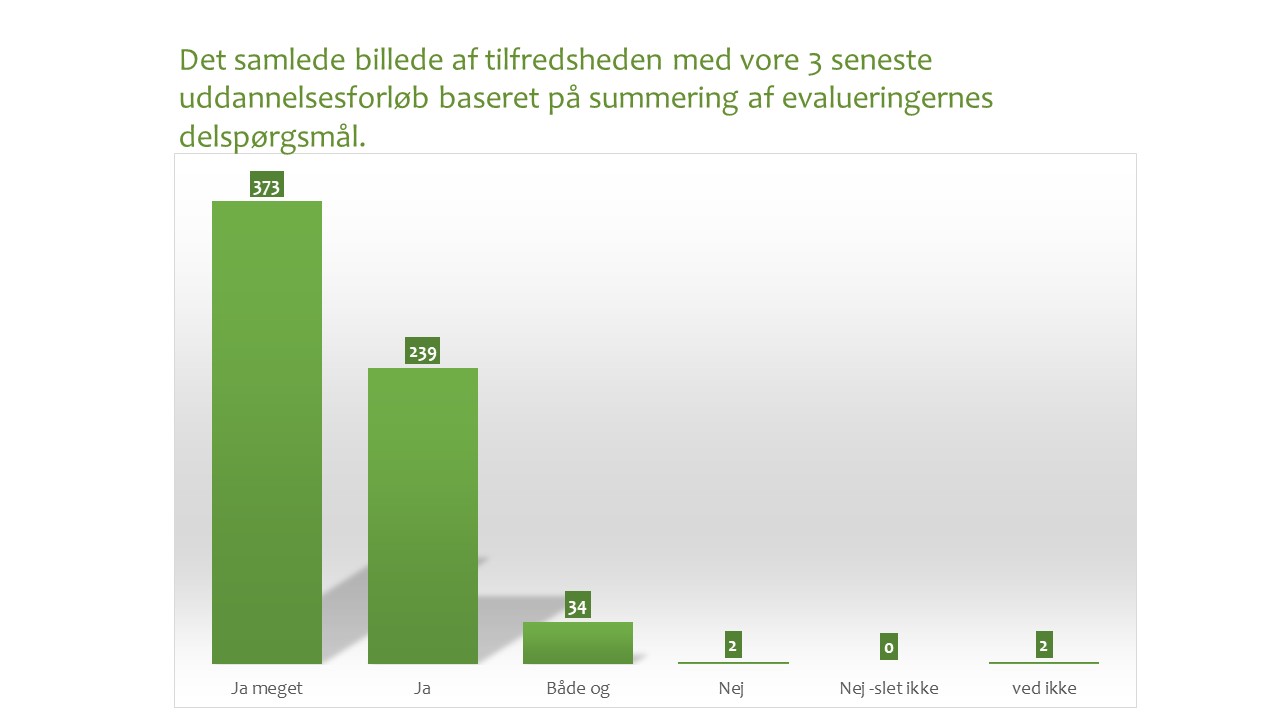 Det samlede billede af tilfredsheden med vore 3 seneste uddannelsesforløb baseret på summering af evalueringernes delspørgsmål.

373

239

34

2

0

2

Ja meget

Ja

Både og

Nej

Nej -slet ikke

ved ikke